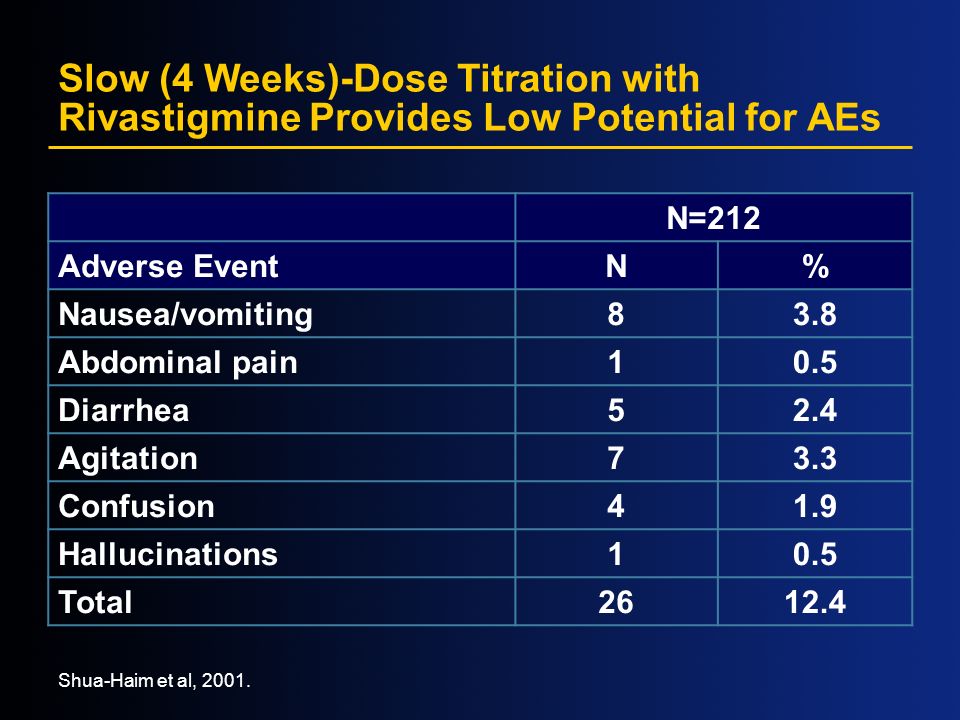 Slow (4 Weeks)-Dose Titration with Rivastigmine Provides Low Potential for AEs

| | N=212 | |
|---|---|---|
| Adverse Event | N | % |
| Nausea/vomiting | 8 | 3.8 |
| Abdominal pain | 1 | 0.5 |
| Diarrhea | 5 | 2.4 |
| Agitation | 7 | 3.3 |
| Confusion | 4 | 1.9 |
| Hallucinations | 1 | 0.5 |
| Total | 26 | 12.4 |

Shua-Haim et al, 2001.